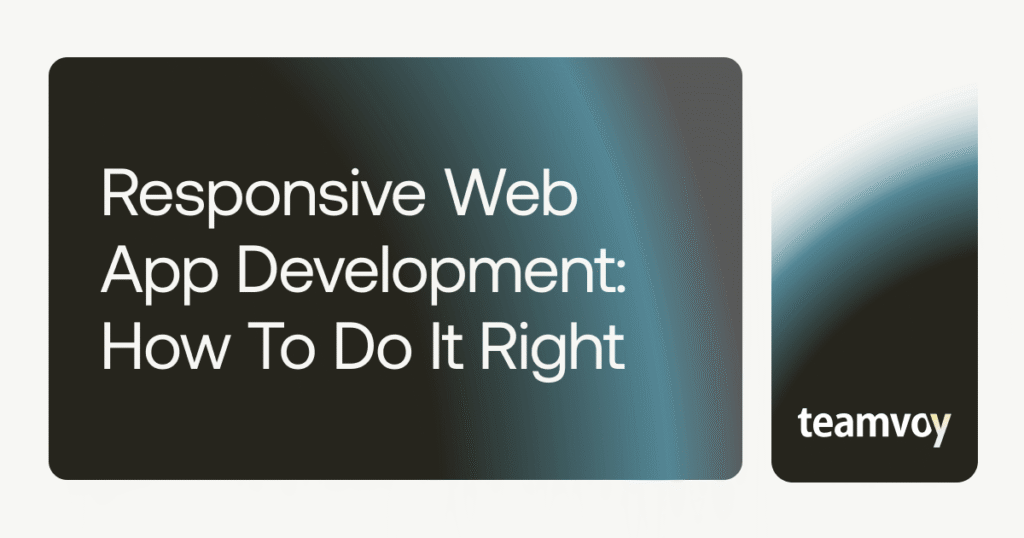 Responsive Web App Development: How To Do It Right

teamvoy